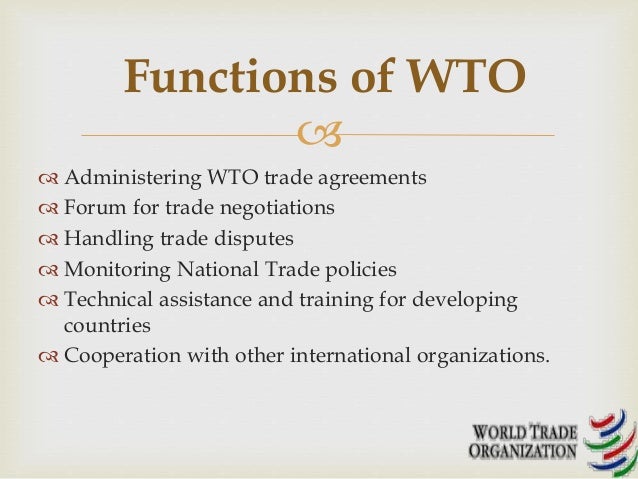 Functions of WTO

Administering WTO trade agreements
Forum for trade negotiations
Handling trade disputes
Monitoring National Trade policies
Technical assistance and training for developing countries
Cooperation with other international organizations.

WORLD TRADE ORGANIZATION